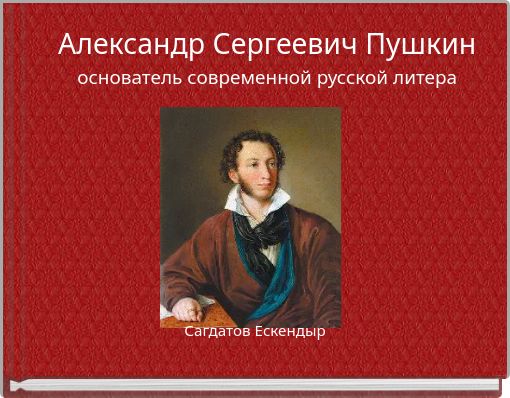 Александр Сергеевич Пушкин
основатель современной русской литера

Сагдатов Ескендыр